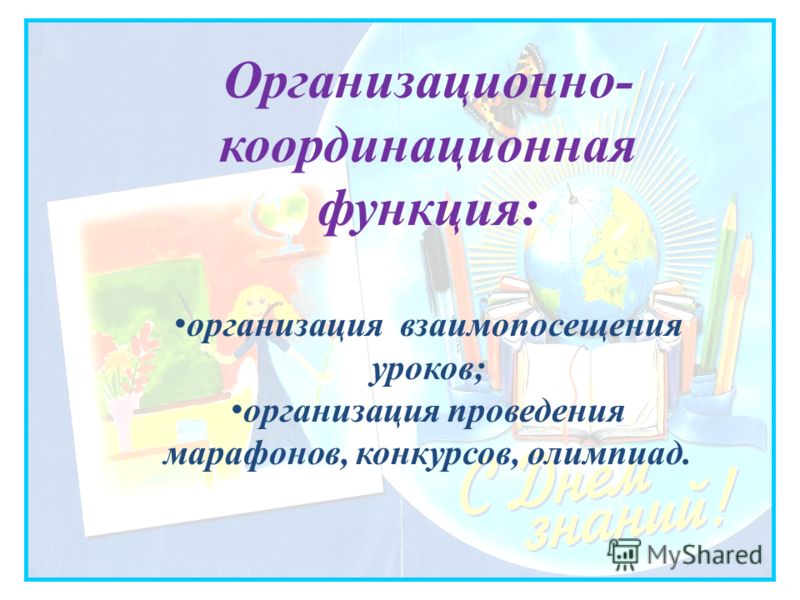 Организационно-координационная функция:

•организация взаимопосещения уроков;
•организация проведения марафонов, конкурсов, олимпиад.

С Днем знаний!

MyShared